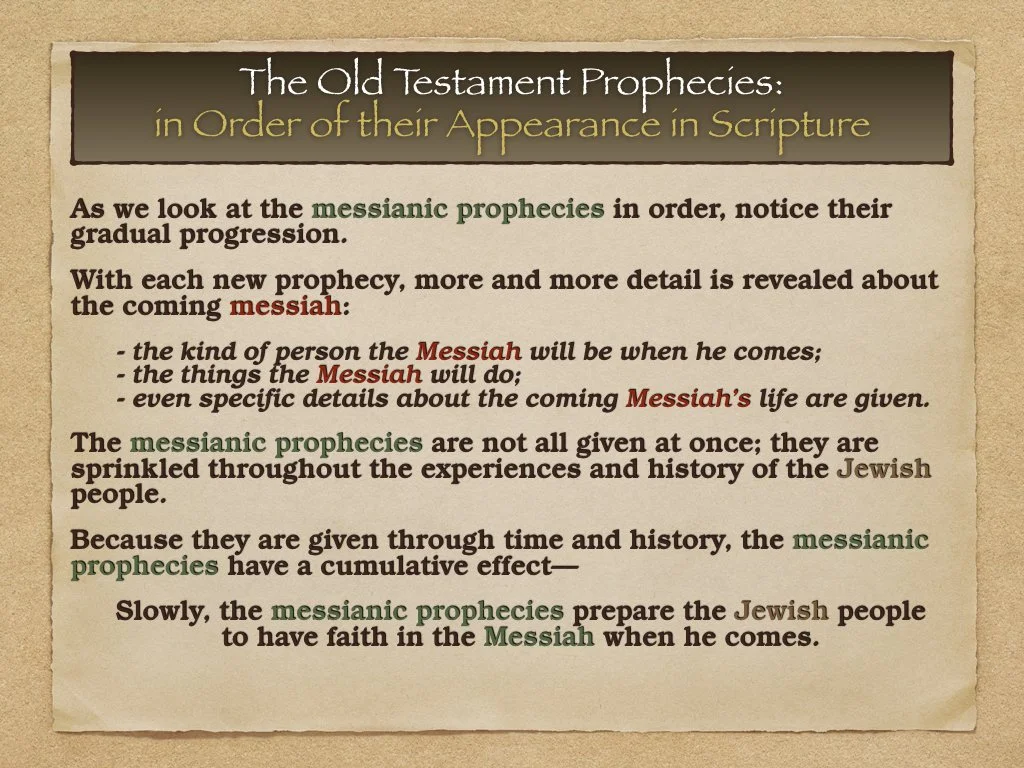 The Old Testament Prophecies:
in Order of their Appearance in Scripture

As we look at the messianic prophecies in order, notice their gradual progression.

With each new prophecy, more and more detail is revealed about the coming messiah:

- the kind of person the Messiah will be when he comes;
- the things the Messiah will do;
- even specific details about the coming Messiah's life are given.

The messianic prophecies are not all given at once; they are sprinkled throughout the experiences and history of the Jewish people.

Because they are given through time and history, the messianic prophecies have a cumulative effect—

Slowly, the messianic prophecies prepare the Jewish people to have faith in the Messiah when he comes.